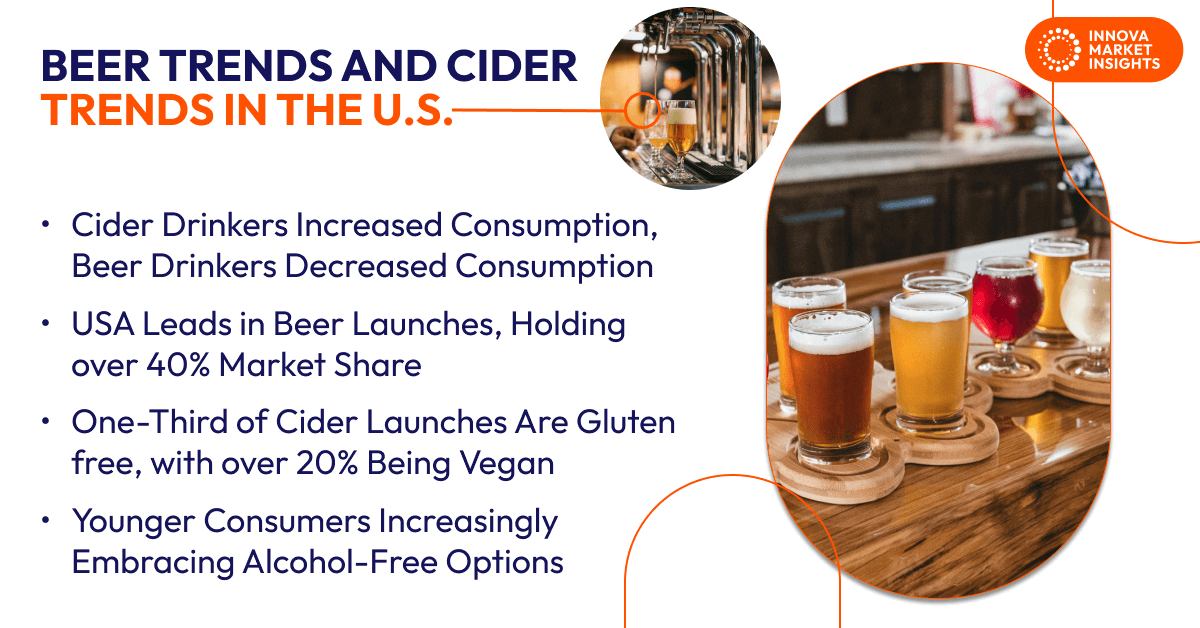 BEER TRENDS AND CIDER TRENDS IN THE U.S.

INNOVA MARKET INSIGHTS

• Cider Drinkers Increased Consumption, Beer Drinkers Decreased Consumption

• USA Leads in Beer Launches, Holding over 40% Market Share

• One-Third of Cider Launches Are Gluten free, with over 20% Being Vegan

• Younger Consumers Increasingly Embracing Alcohol-Free Options